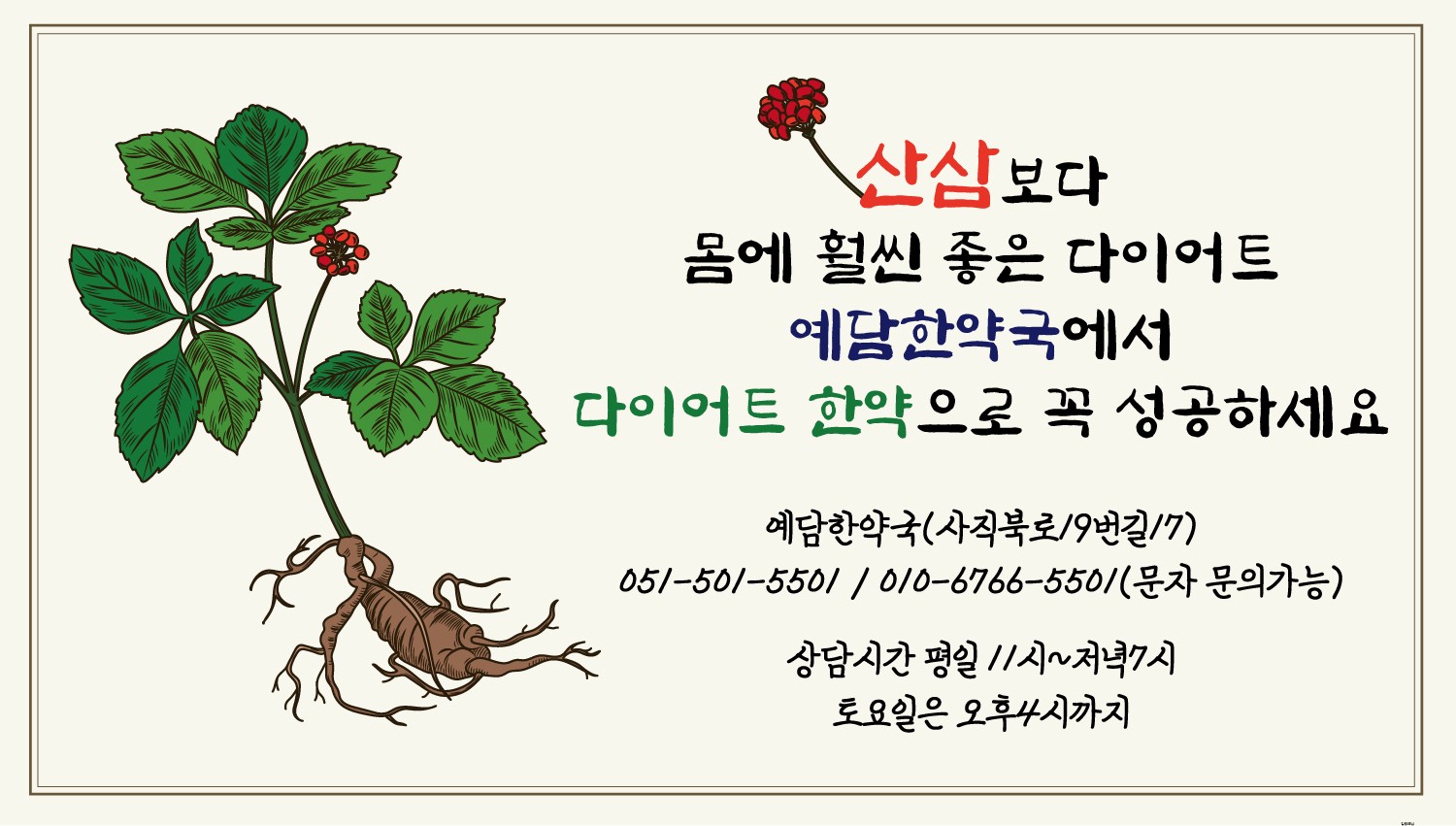 산삼보다
몸에 훨씬 좋은 다이어트
예담한약국에서
다이어트 한약으로 꼭 성공하세요

예담한약국(사직북로19번길17)
051-501-5501 / 010-6766-5501(문자 문의가능)

상담시간 평일 11시~저녁7시
토요일은 오후4시까지